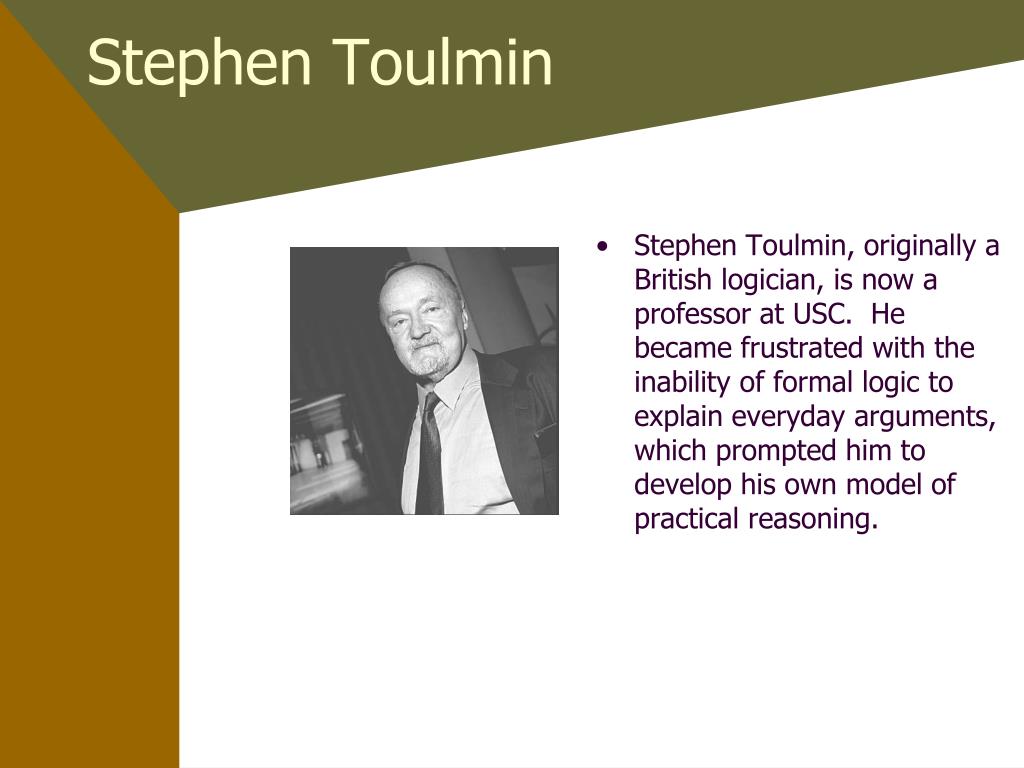 Stephen Toulmin

• Stephen Toulmin, originally a British logician, is now a professor at USC. He became frustrated with the inability of formal logic to explain everyday arguments, which prompted him to develop his own model of practical reasoning.